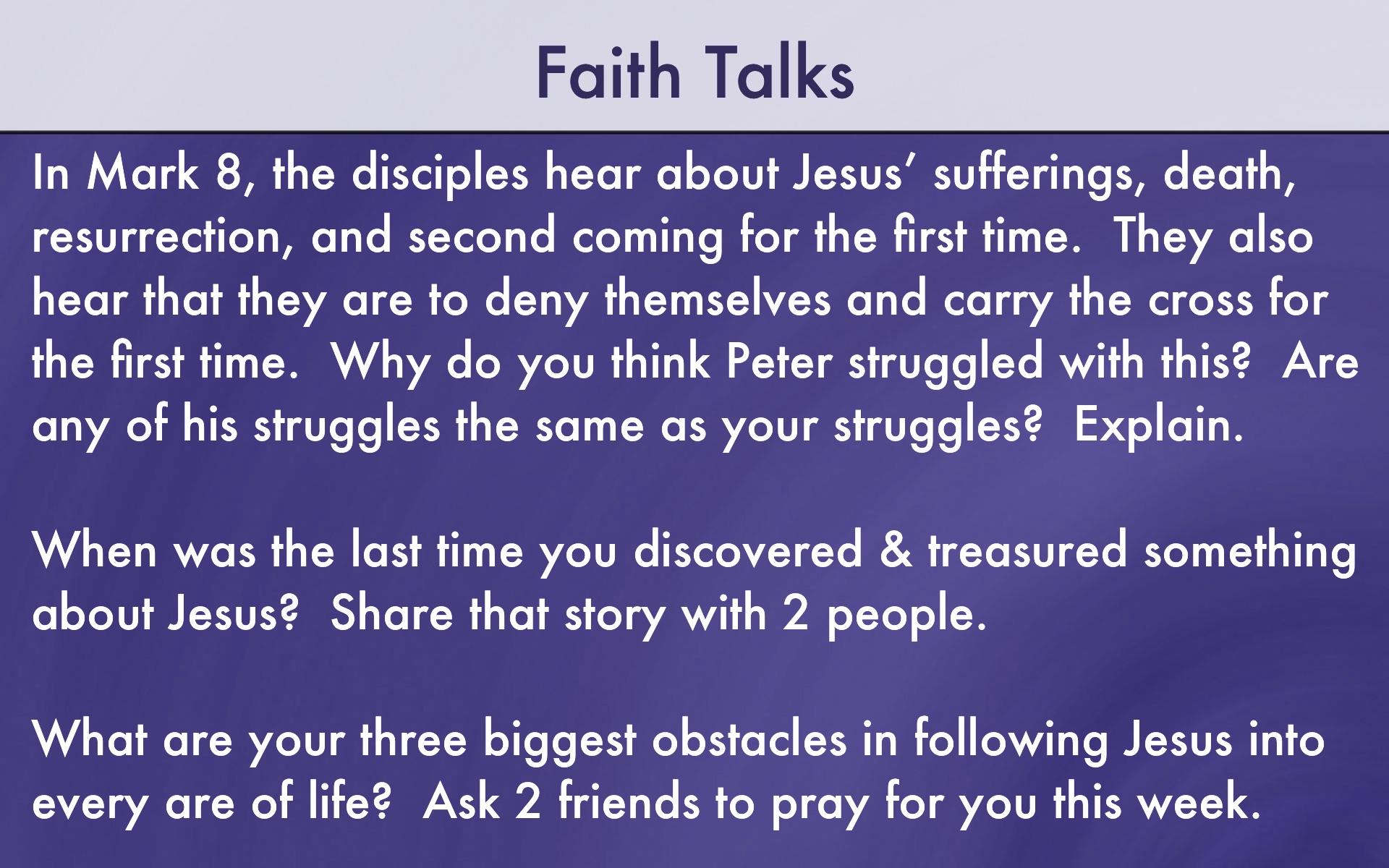 Faith Talks

In Mark 8, the disciples hear about Jesus' sufferings, death, resurrection, and second coming for the first time. They also hear that they are to deny themselves and carry the cross for the first time. Why do you think Peter struggled with this? Are any of his struggles the same as your struggles? Explain.

When was the last time you discovered & treasured something about Jesus? Share that story with 2 people.

What are your three biggest obstacles in following Jesus into every are of life? Ask 2 friends to pray for you this week.